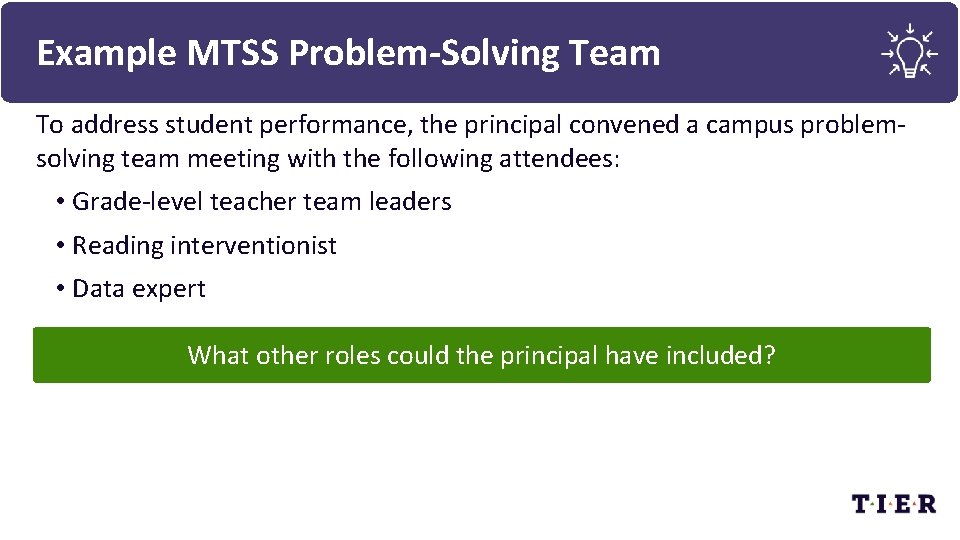 Example MTSS Problem-Solving Team

To address student performance, the principal convened a campus problem-solving team meeting with the following attendees:

• Grade-level teacher team leaders
• Reading interventionist
• Data expert

What other roles could the principal have included?

T·I·E·R